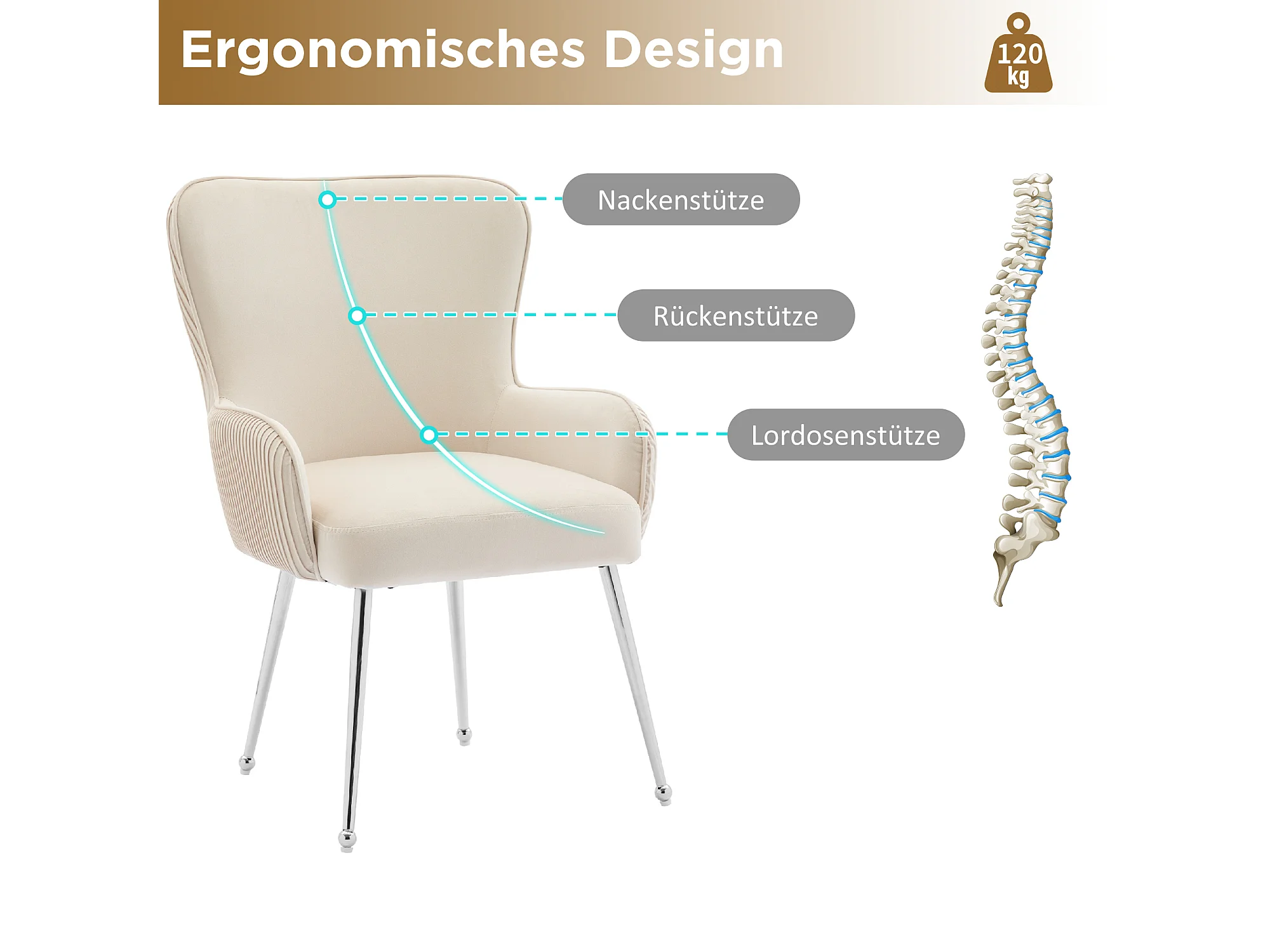 Ergonomisches Design

120 kg

Nackenstütze

Rückenstütze

Lordosenstütze